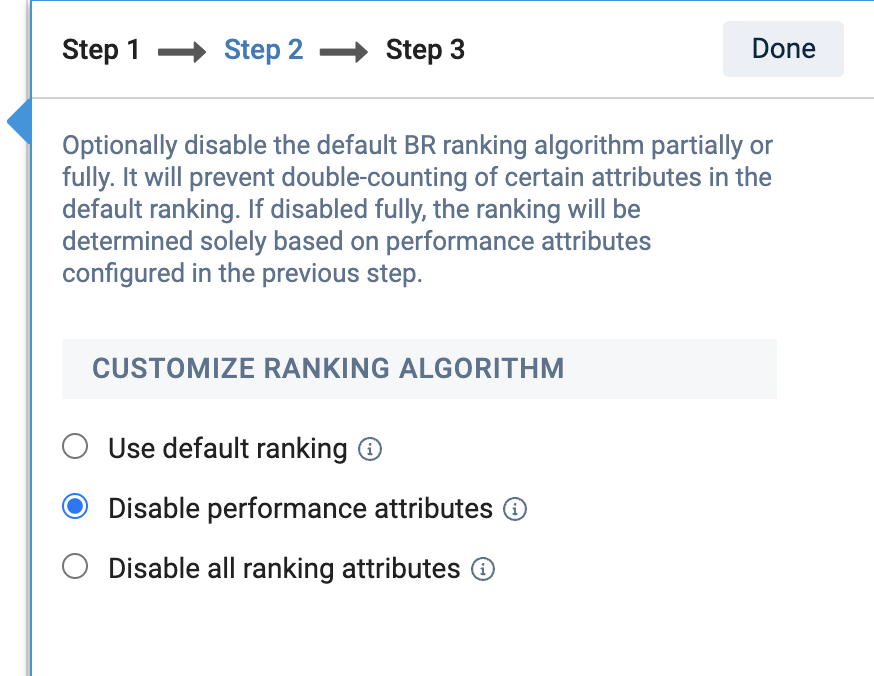 Step 1 → Step 2 → Step 3

Done

Optionally disable the default BR ranking algorithm partially or fully. It will prevent double-counting of certain attributes in the default ranking. If disabled fully, the ranking will be determined solely based on performance attributes configured in the previous step.

CUSTOMIZE RANKING ALGORITHM

Use default ranking

Disable performance attributes

Disable all ranking attributes